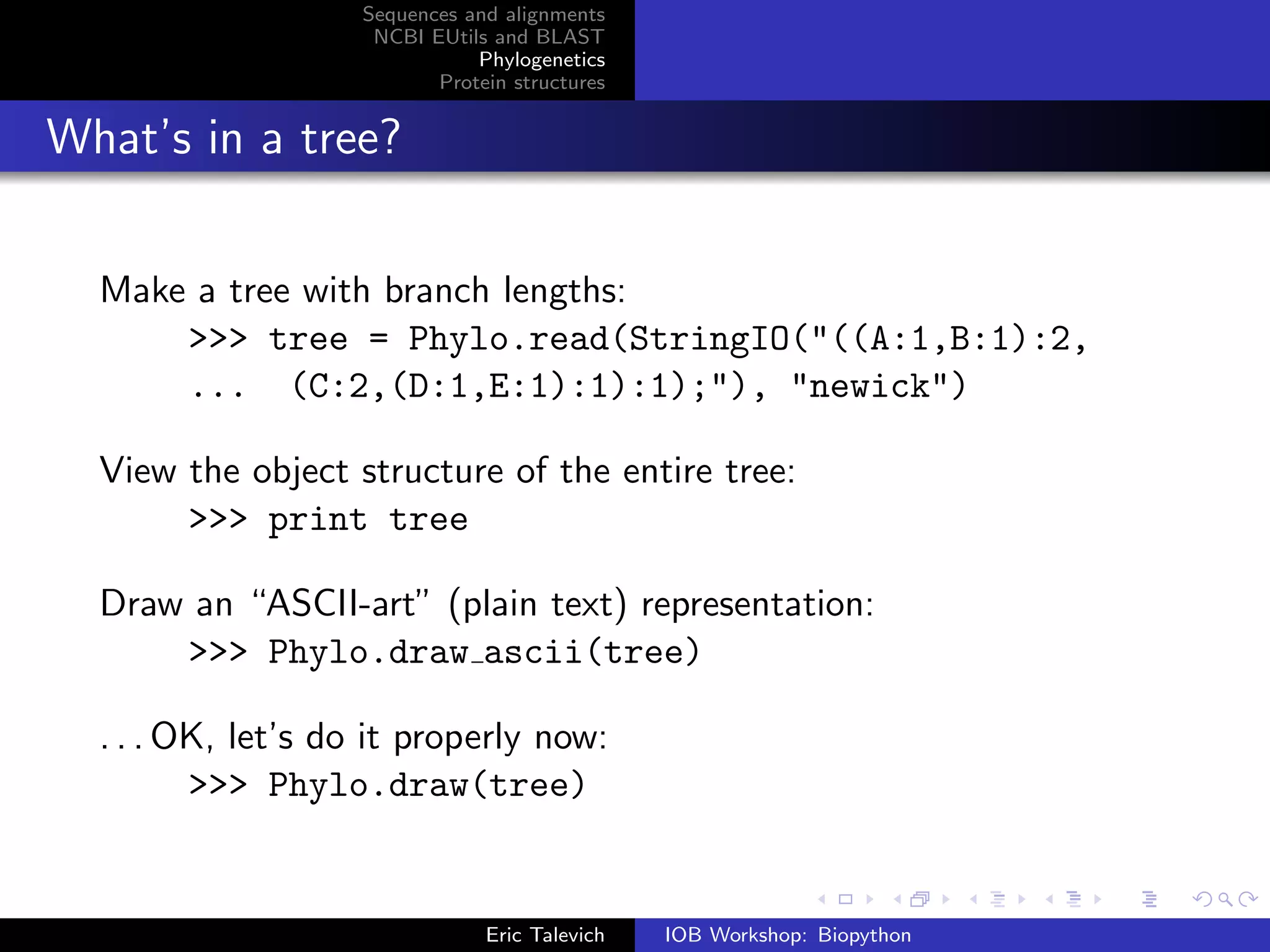 Sequences and alignments
NCBI EUtils and BLAST
Phylogenetics
Protein structures

What's in a tree?

Make a tree with branch lengths:
>>> tree = Phylo.read(StringIO("((A:1,B:1):2,
... (C:2,(D:1,E:1):1):1);"), "newick")

View the object structure of the entire tree:
>>> print tree

Draw an "ASCII-art" (plain text) representation:
>>> Phylo.draw_ascii(tree)

...OK, let's do it properly now:
>>> Phylo.draw(tree)

Eric Talevich
IOB Workshop: Biopython